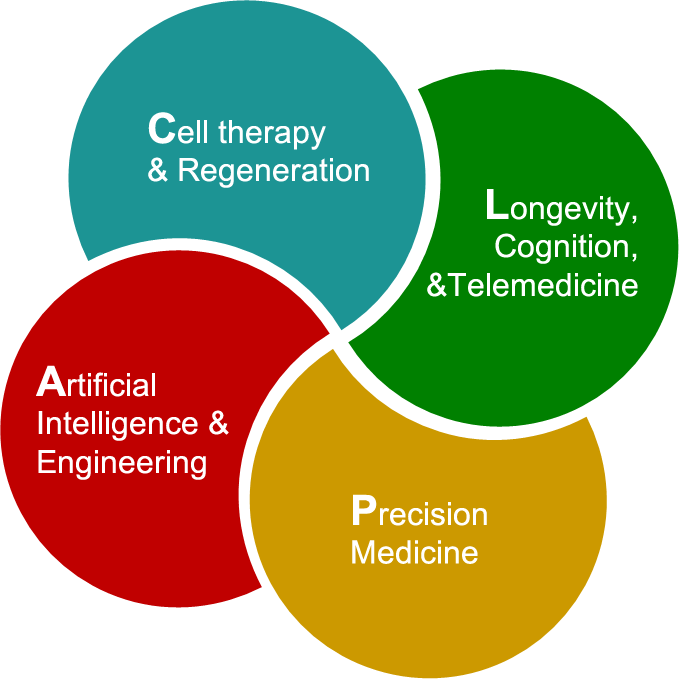 Cell therapy & Regeneration

Longevity, Cognition, &Telemedicine

Artificial Intelligence & Engineering

Precision Medicine